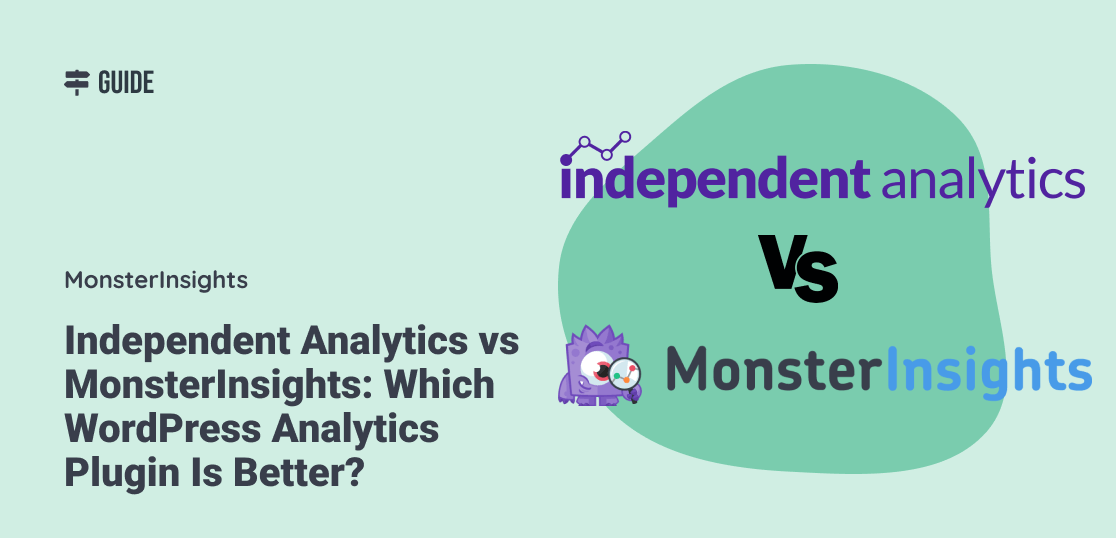 GUIDE

MonsterInsights

Independent Analytics vs MonsterInsights: Which WordPress Analytics Plugin Is Better?

independent analytics

Vs

MonsterInsights